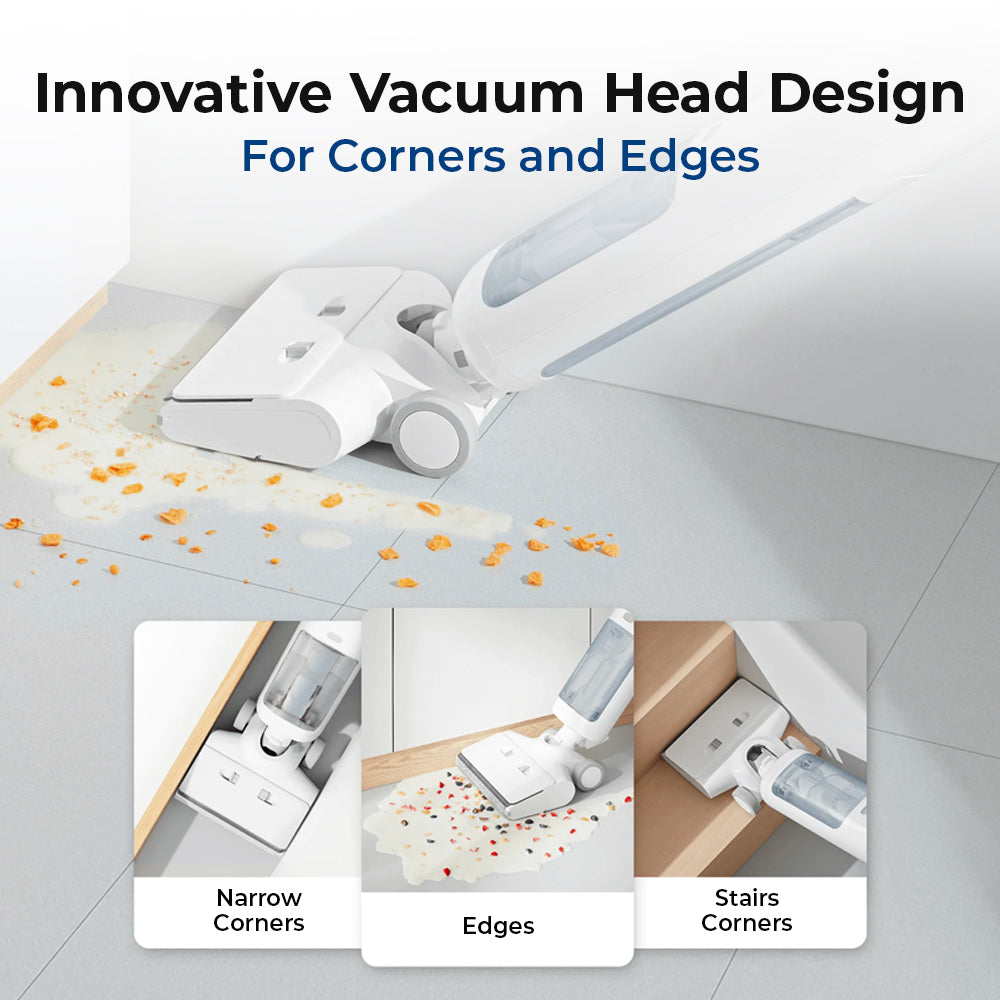 Innovative Vacuum Head Design
For Corners and Edges

Narrow Corners

Edges

Stairs Corners